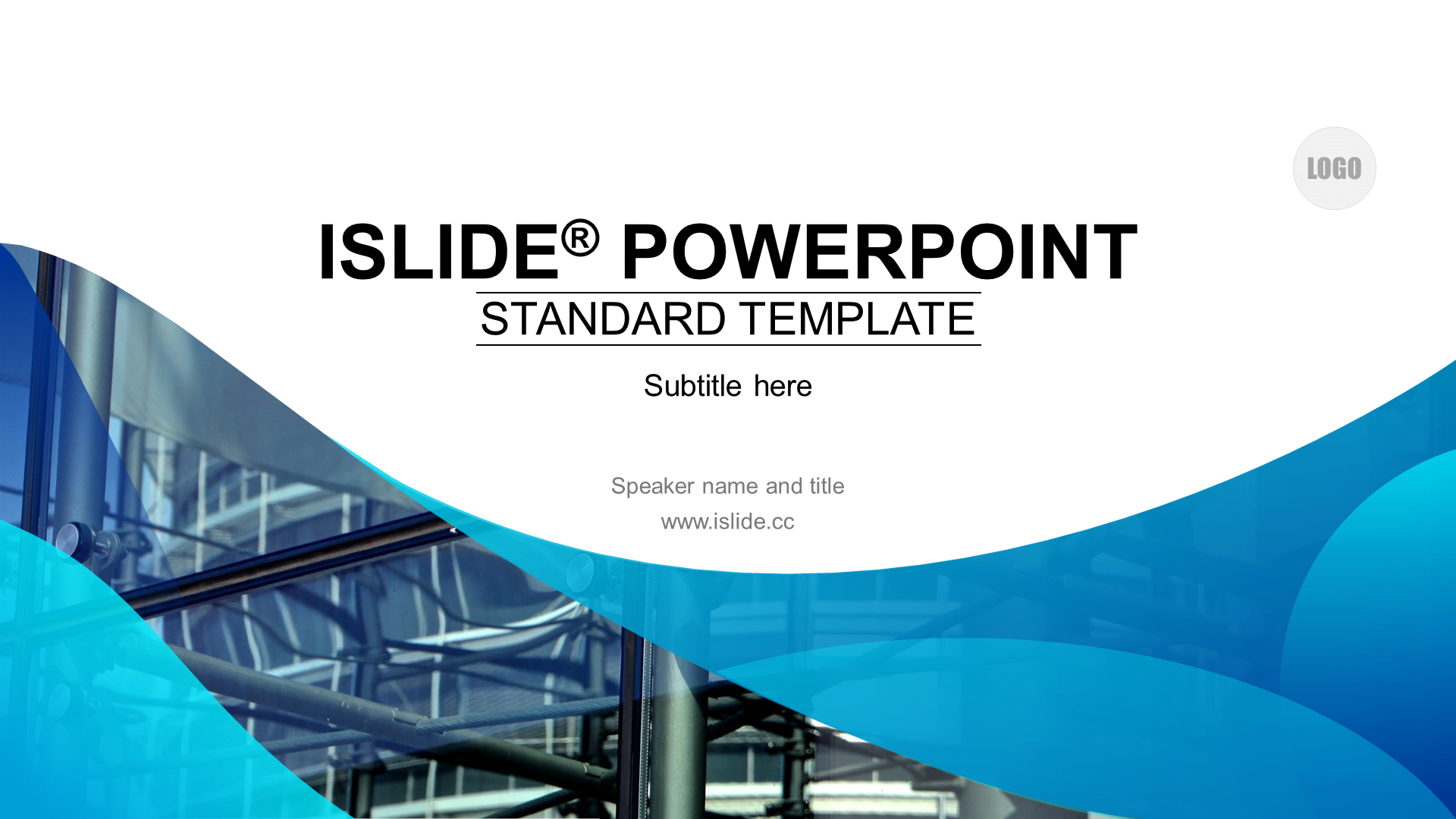 LOGO

ISLIDE® POWERPOINT

STANDARD TEMPLATE

Subtitle here

Speaker name and title

www.islide.cc